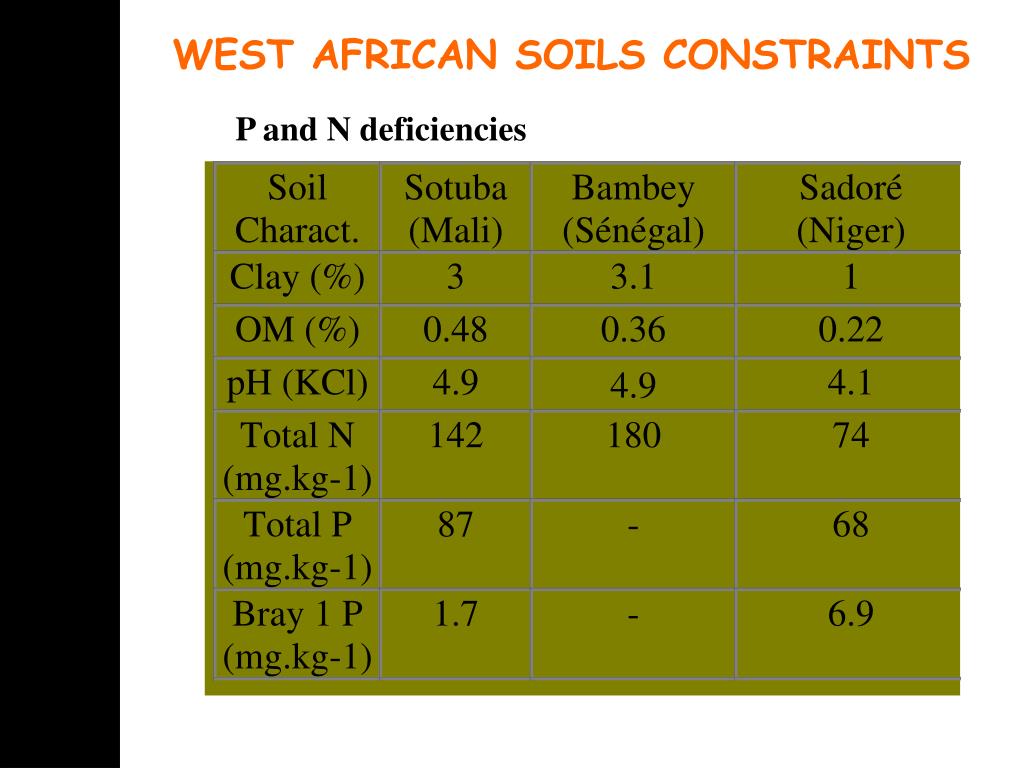 WEST AFRICAN SOILS CONSTRAINTS

P and N deficiencies

| Soil Charact. | Sotuba (Mali) | Bambey (Sénégal) | Sadoré (Niger) |
|---|---|---|---|
| Clay (%) | 3 | 3.1 | 1 |
| OM (%) | 0.48 | 0.36 | 0.22 |
| pH (KCl) | 4.9 | 4.9 | 4.1 |
| Total N (mg.kg-1) | 142 | 180 | 74 |
| Total P (mg.kg-1) | 87 | - | 68 |
| Bray 1 P (mg.kg-1) | 1.7 | - | 6.9 |